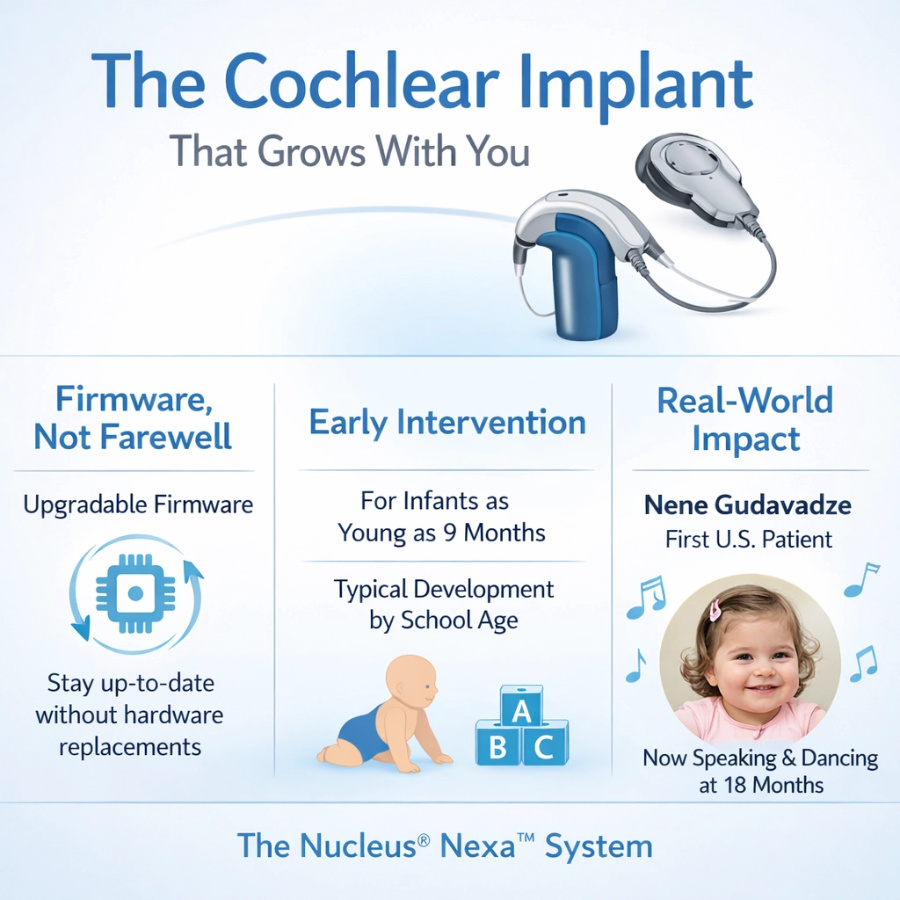 The Cochlear Implant
That Grows With You

Firmware, Not Farewell

Upgradable Firmware

Stay up-to-date without hardware replacements

Early Intervention

For Infants as Young as 9 Months

Typical Development by School Age

A
B C

Real-World Impact

Nene Gudavadze
First U.S. Patient

Now Speaking & Dancing at 18 Months

The Nucleus® Nexa™ System